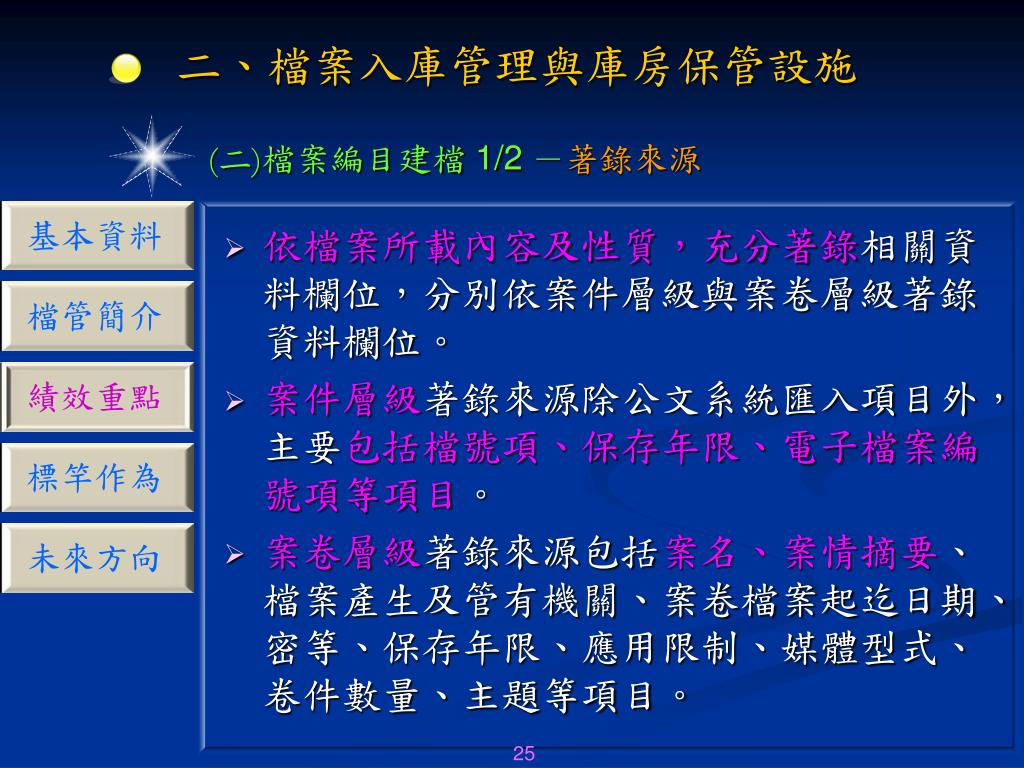 二、檔案入庫管理與庫房保管設施

(二)檔案編目建檔 1/2 －著錄來源

基本資料

檔管簡介

績效重點

標竿作為

未來方向

➢ 依檔案所載內容及性質，充分著錄相關資料欄位，分別依案件層級與案卷層級著錄資料欄位。

➢ 案件層級著錄來源除公文系統匯入項目外，主要包括檔號項、保存年限、電子檔案編號項等項目。

➢ 案卷層級著錄來源包括案名、案情摘要、檔案產生及管有機關、案卷檔案起迄日期、密等、保存年限、應用限制、媒體型式、卷件數量、主題等項目。

25